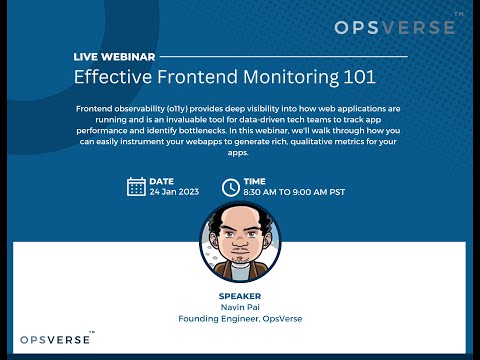 OPSVERSE™

LIVE WEBINAR

Effective Frontend Monitoring 101

Frontend observability (o11y) provides deep visibility into how web applications are running and is an invaluable tool for data-driven tech teams to track app performance and identify bottlenecks. In this webinar, we'll walk through how you can easily instrument your webapps to generate rich, qualitative metrics for your apps.

DATE
24 Jan 2023

TIME
8:30 AM TO 9:00 AM PST

SPEAKER
Navin Pai
Founding Engineer, OpsVerse

OPSVERSE™